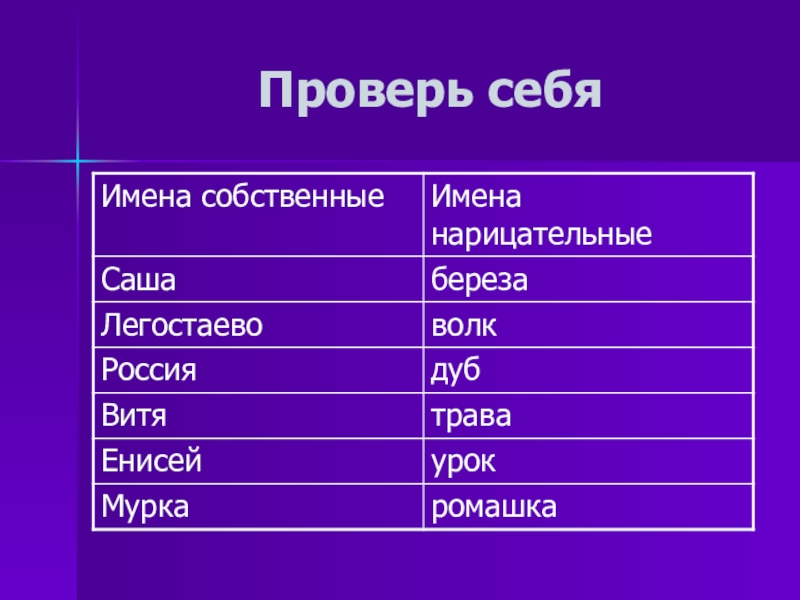 Проверь себя

| Имена собственные | Имена нарицательные |
|---|---|
| Саша | береза |
| Легостаево | волк |
| Россия | дуб |
| Витя | трава |
| Енисей | урок |
| Мурка | ромашка |